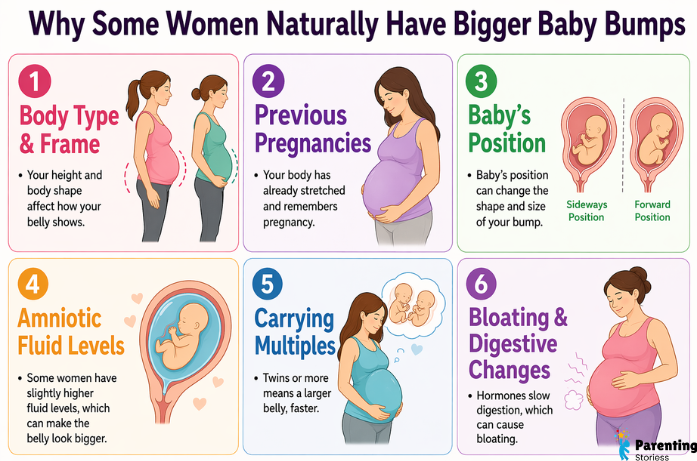 Why Some Women Naturally Have Bigger Baby Bumps

1
Body Type & Frame
• Your height and body shape affect how your belly shows.

2
Previous Pregnancies
• Your body has already stretched and remembers pregnancy.

3
Baby's Position
• Baby's position can change the shape and size of your bump.
Sideways Position
Forward Position

4
Amniotic Fluid Levels
• Some women have slightly higher fluid levels, which can make the belly look bigger.

5
Carrying Multiples
• Twins or more means a larger belly, faster.

6
Bloating & Digestive Changes
• Hormones slow digestion, which can cause bloating.

Parenting Storiess